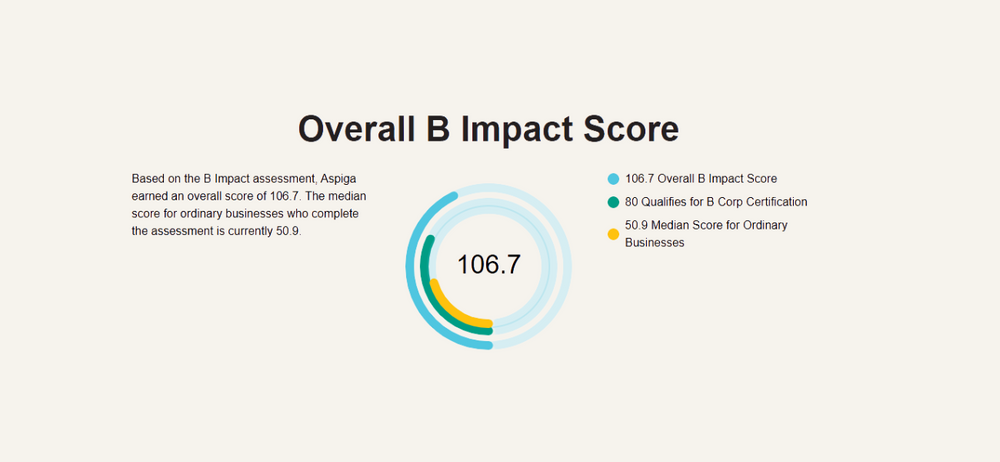 Overall B Impact Score

Based on the B Impact assessment, Aspiga earned an overall score of 106.7. The median score for ordinary businesses who complete the assessment is currently 50.9.

106.7

106.7 Overall B Impact Score

80 Qualifies for B Corp Certification

50.9 Median Score for Ordinary Businesses